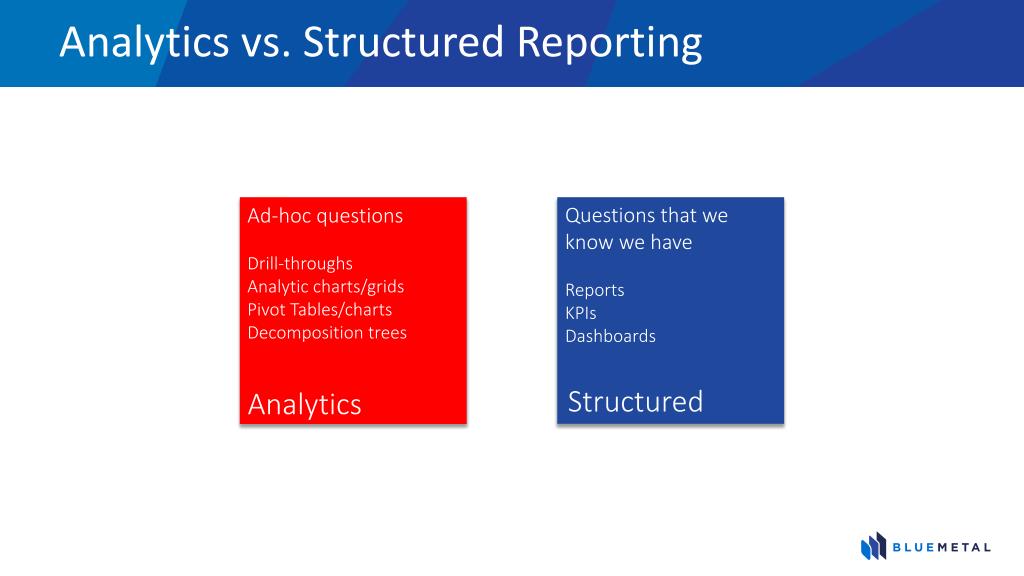 Analytics vs. Structured Reporting

Ad-hoc questions

Drill-throughs
Analytic charts/grids
Pivot Tables/charts
Decomposition trees

Analytics

Questions that we know we have

Reports
KPIs
Dashboards

Structured

BLUEMETAL